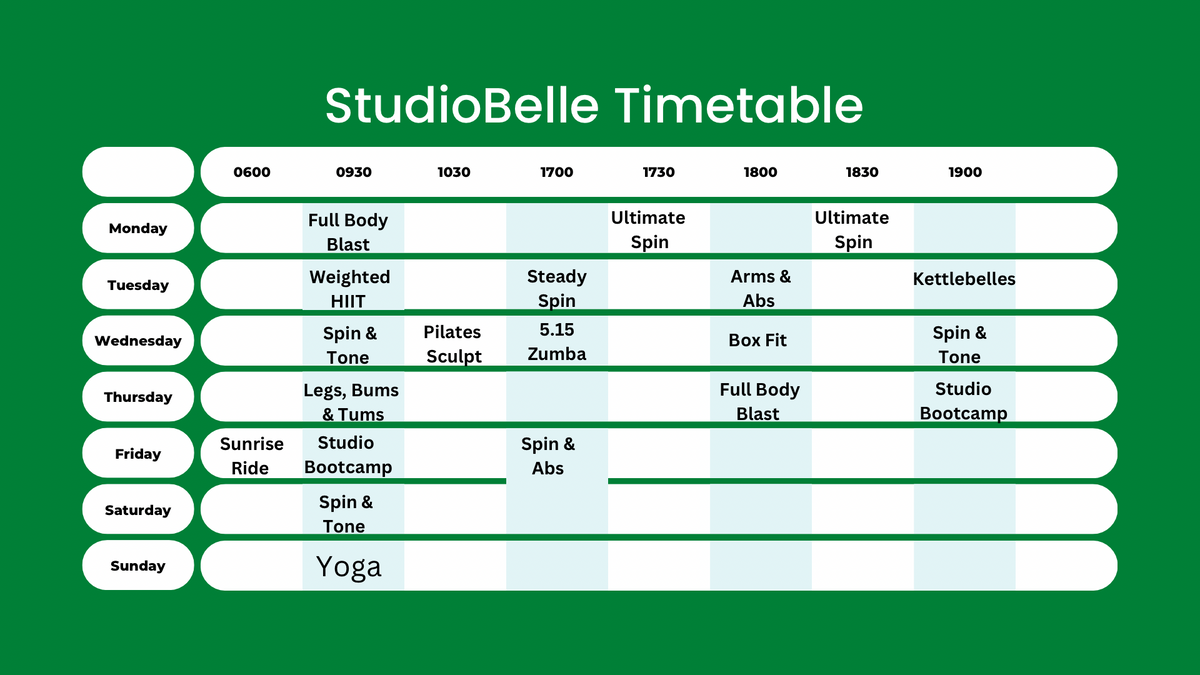 StudioBelle Timetable

| | 0600 | 0930 | 1030 | 1700 | 1730 | 1800 | 1830 | 1900 |
|---|---|---|---|---|---|---|---|---|
| Monday | | Full Body Blast | | | Ultimate Spin | | Ultimate Spin | |
| Tuesday | | Weighted HIIT | | Steady Spin | | Arms & Abs | | Kettlebelles |
| Wednesday | | Spin & Tone | Pilates Sculpt | 5.15 Zumba | | Box Fit | | Spin & Tone |
| Thursday | | Legs, Bums & Tums | | | | Full Body Blast | | Studio Bootcamp |
| Friday | Sunrise Ride | Studio Bootcamp | | Spin & Abs | | | | |
| Saturday | | Spin & Tone | | | | | | |
| Sunday | | Yoga | | | | | | |